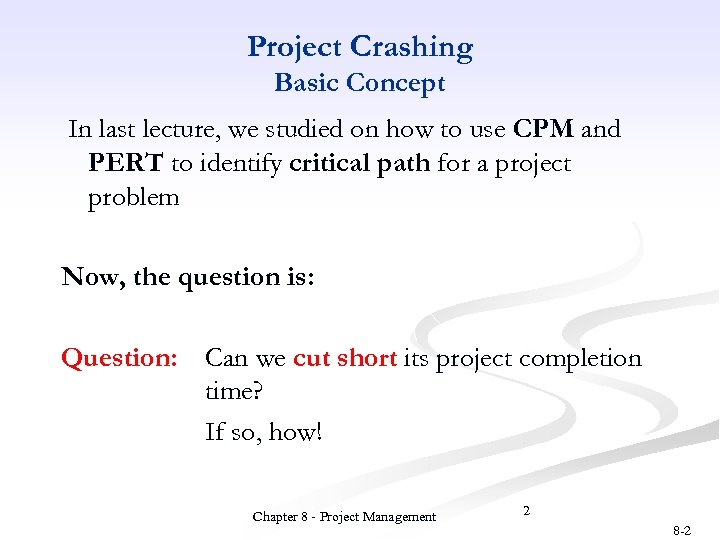 Project Crashing
Basic Concept

In last lecture, we studied on how to use CPM and PERT to identify critical path for a project problem

Now, the question is:

Question: Can we cut short its project completion time?

If so, how!

Chapter 8 - Project Management

2

8-2